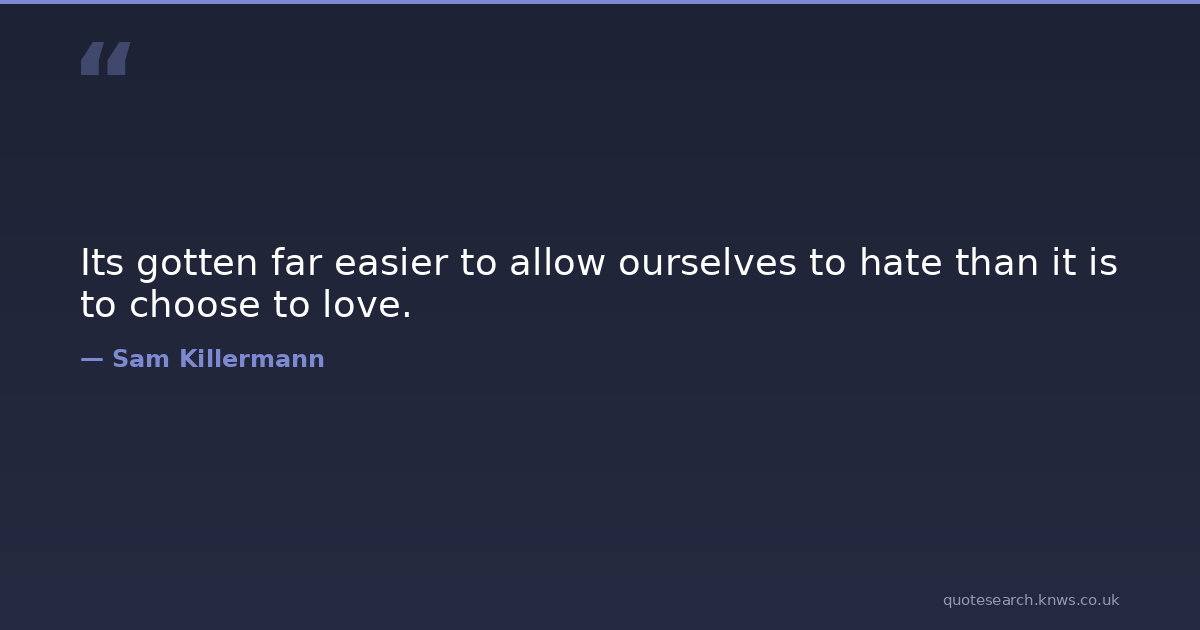 “

Its gotten far easier to allow ourselves to hate than it is to choose to love.

— Sam Killermann

quotesearch.knws.co.uk